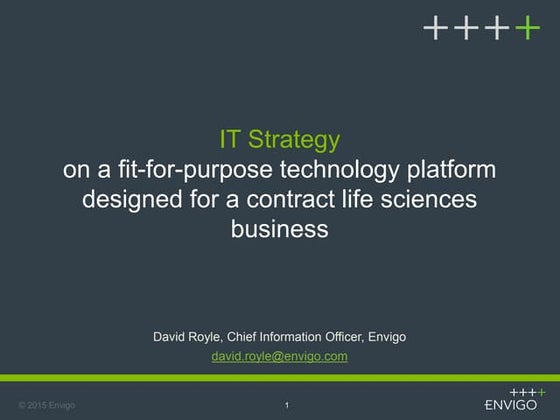 ++++

IT Strategy
on a fit-for-purpose technology platform designed for a contract life sciences business

David Royle, Chief Information Officer, Envigo

david.royle@envigo.com

© 2015 Envigo

1

++++
ENVIGO